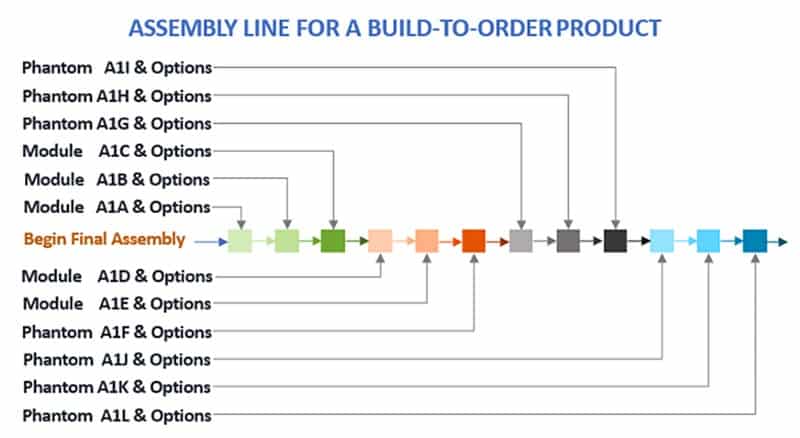 ASSEMBLY LINE FOR A BUILD-TO-ORDER PRODUCT

Phantom A1I & Options
Phantom A1H & Options
Phantom A1G & Options
Module A1C & Options
Module A1B & Options
Module A1A & Options
Begin Final Assembly
Module A1D & Options
Module A1E & Options
Phantom A1F & Options
Phantom A1J & Options
Phantom A1K & Options
Phantom A1L & Options